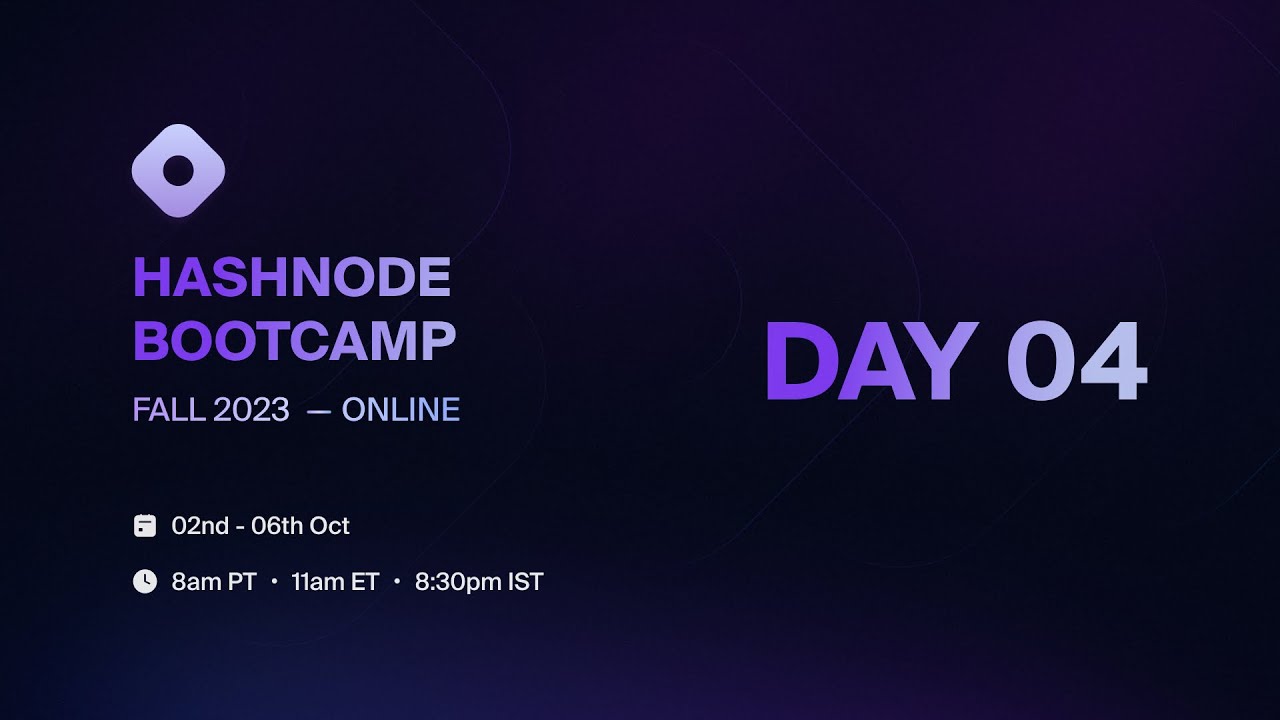 HASHNODE
BOOTCAMP
FALL 2023 — ONLINE

02nd - 06th Oct

8am PT • 11am ET • 8:30pm IST

DAY 04